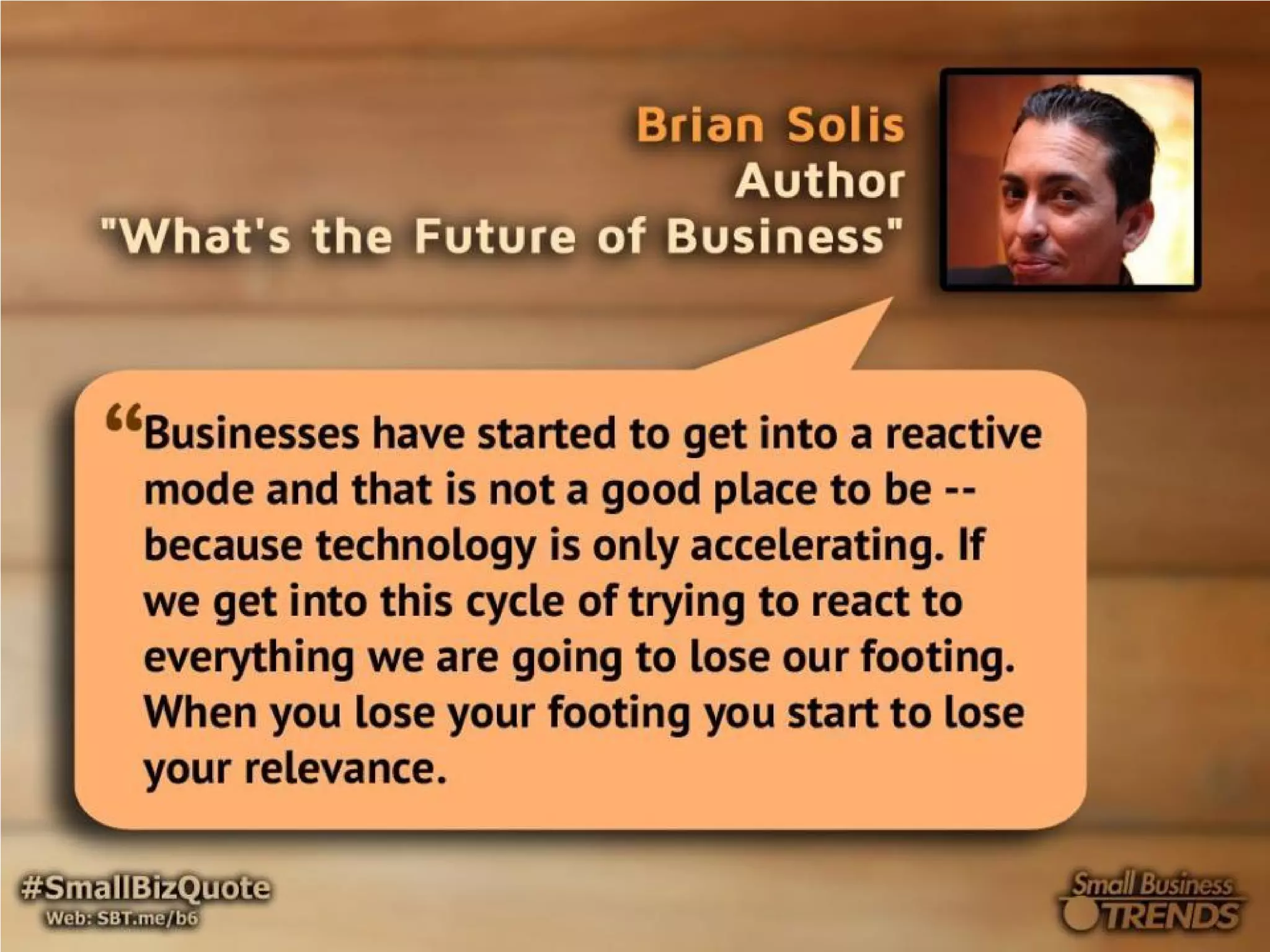 Brian Solis
Author
"What's the Future of Business"

“Businesses have started to get into a reactive mode and that is not a good place to be -- because technology is only accelerating. If we get into this cycle of trying to react to everything we are going to lose our footing. When you lose your footing you start to lose your relevance.

#SmallBizQuote
Web: SBT.me/b6

Small Business TRENDS